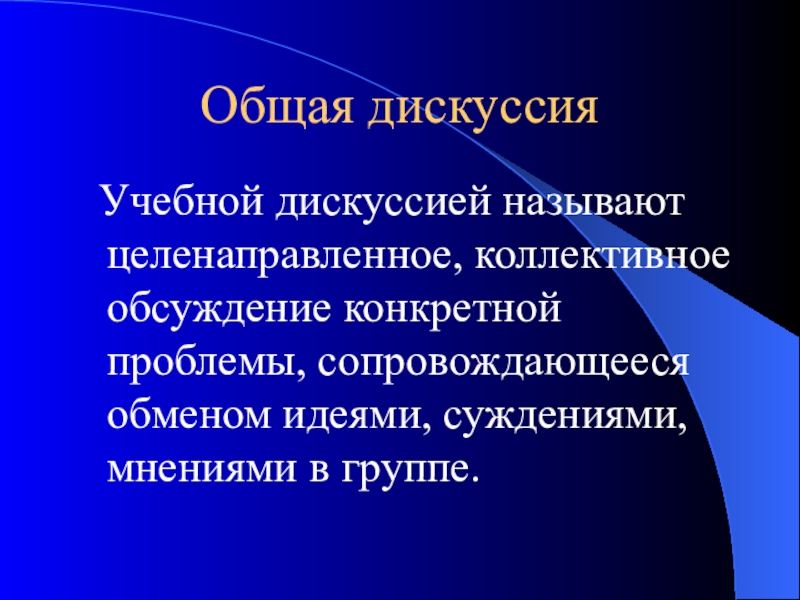 Общая дискуссия

Учебной дискуссией называют целенаправленное, коллективное обсуждение конкретной проблемы, сопровождающееся обменом идеями, суждениями, мнениями в группе.